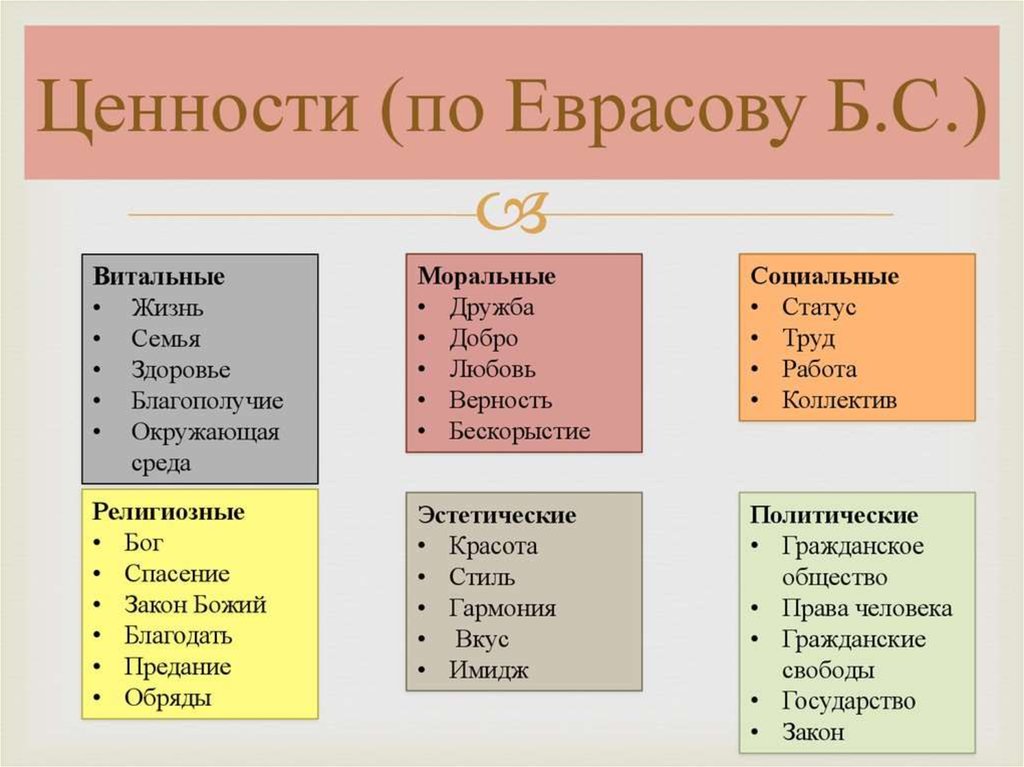 Ценности (по Еврасову Б.С.)

Витальные
• Жизнь
• Семья
• Здоровье
• Благополучие
• Окружающая среда

Моральные
• Дружба
• Добро
• Любовь
• Верность
• Бескорыстие

Социальные
• Статус
• Труд
• Работа
• Коллектив

Религиозные
• Бог
• Спасение
• Закон Божий
• Благодать
• Предание
• Обряды

Эстетические
• Красота
• Стиль
• Гармония
• Вкус
• Имидж

Политические
• Гражданское общество
• Права человека
• Гражданские свободы
• Государство
• Закон